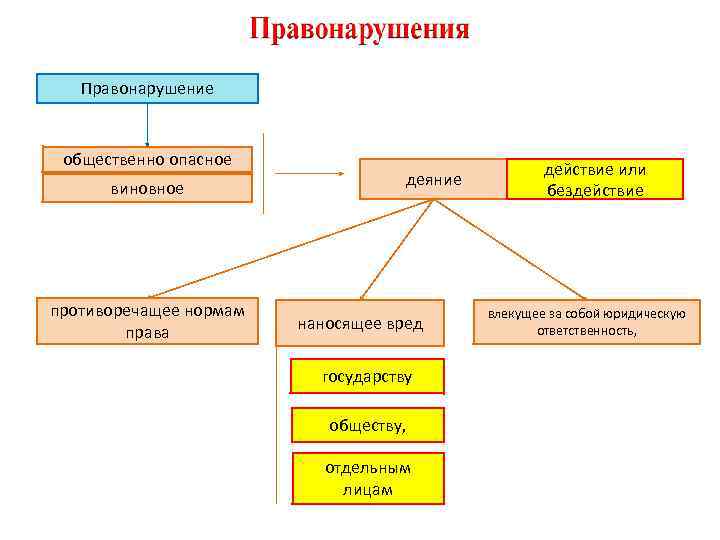 Правонарушения

Правонарушение

общественно опасное

виновное

деяние

действие или бездействие

противоречащее нормам права

наносящее вред

влекущее за собой юридическую ответственность,

государству

обществу,

отдельным лицам